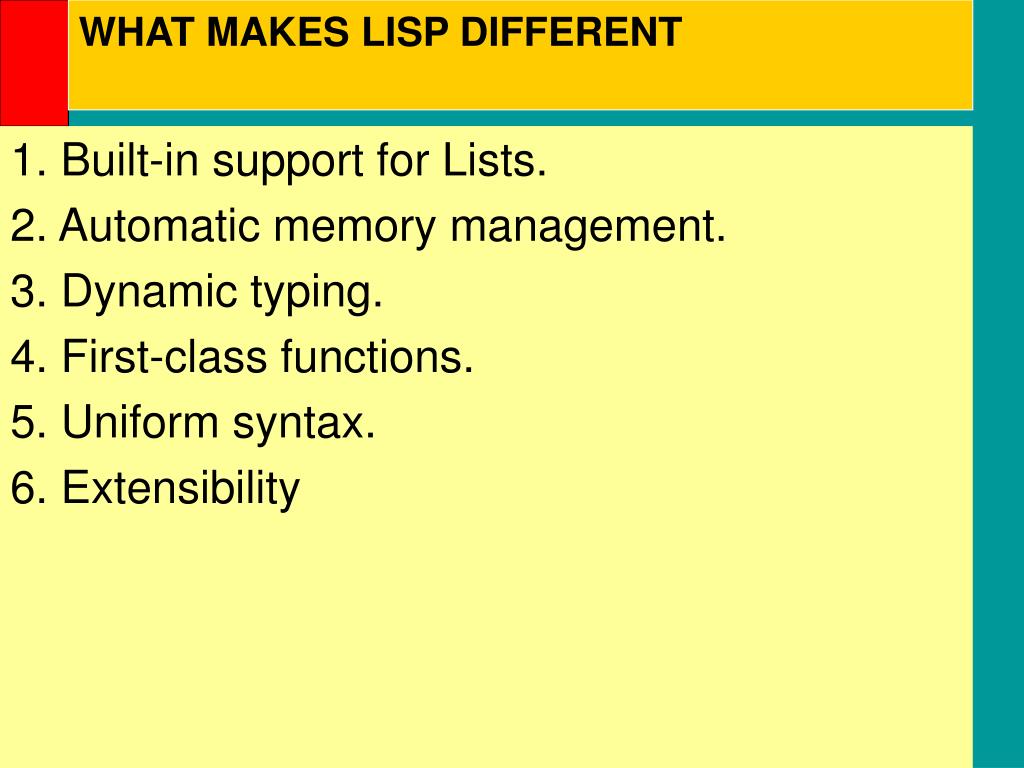 WHAT MAKES LISP DIFFERENT

1. Built-in support for Lists.
2. Automatic memory management.
3. Dynamic typing.
4. First-class functions.
5. Uniform syntax.
6. Extensibility